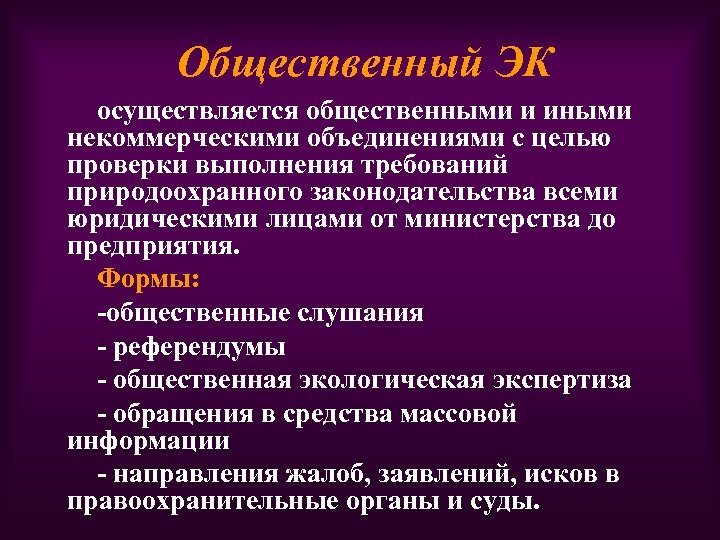 Общественный ЭК

осуществляется общественными и иными некоммерческими объединениями с целью проверки выполнения требований природоохранного законодательства всеми юридическими лицами от министерства до предприятия.

Формы:

-общественные слушания

- референдумы

- общественная экологическая экспертиза

- обращения в средства массовой информации

- направления жалоб, заявлений, исков в правоохранительные органы и суды.